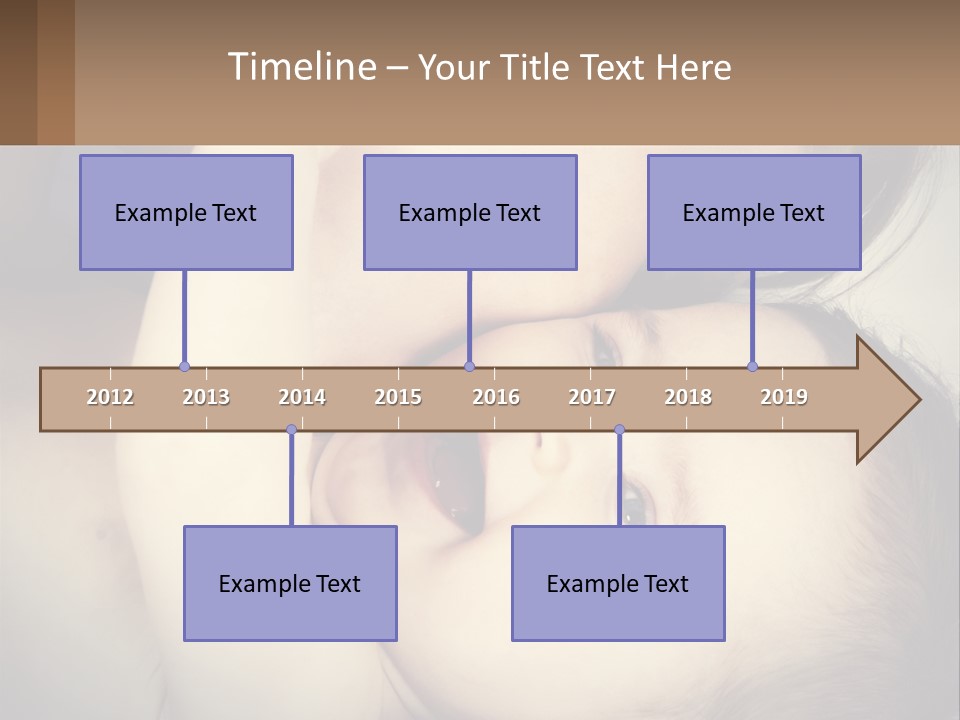 Timeline – Your Title Text Here

Example Text

Example Text

Example Text

2012 2013 2014 2015 2016 2017 2018 2019

Example Text

Example Text